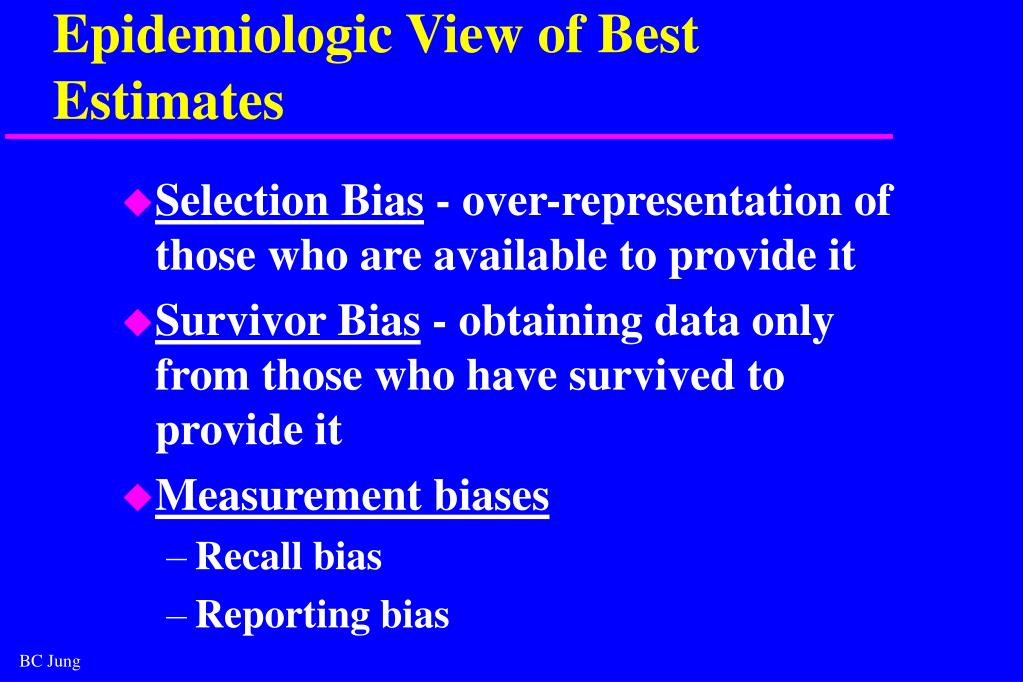 Epidemiologic View of Best Estimates

Selection Bias - over-representation of those who are available to provide it

Survivor Bias - obtaining data only from those who have survived to provide it

Measurement biases

– Recall bias

– Reporting bias

BC Jung